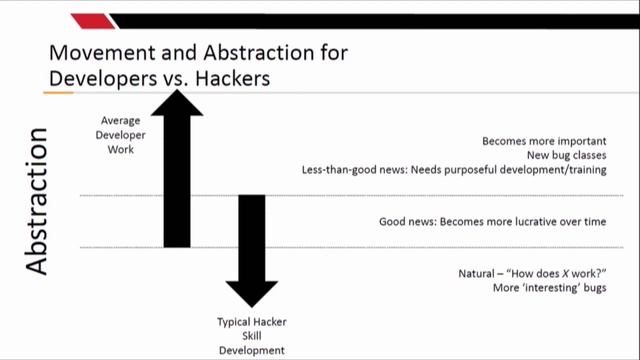 Movement and Abstraction for Developers vs. Hackers

Abstraction

Average Developer Work

Becomes more important
New bug classes
Less-than-good news: Needs purposeful development/training

Good news: Becomes more lucrative over time

Natural – "How does X work?"
More 'interesting' bugs

Typical Hacker Skill Development